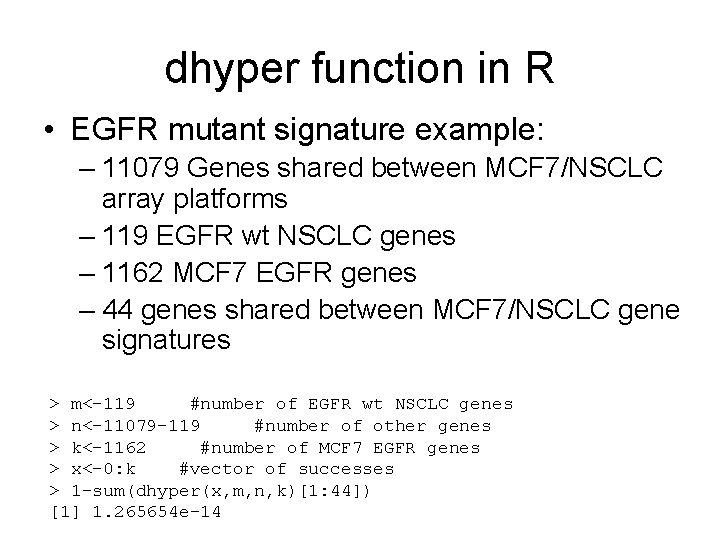 dhyper function in R

• EGFR mutant signature example:

– 11079 Genes shared between MCF7/NSCLC array platforms

– 119 EGFR wt NSCLC genes

– 1162 MCF7 EGFR genes

– 44 genes shared between MCF7/NSCLC gene signatures

> m<-119     #number of EGFR wt NSCLC genes
> n<-11079-119     #number of other genes
> k<-1162     #number of MCF7 EGFR genes
> x<-0:k    #vector of successes
> 1-sum(dhyper(x,m,n,k)[1:44])
[1] 1.265654e-14